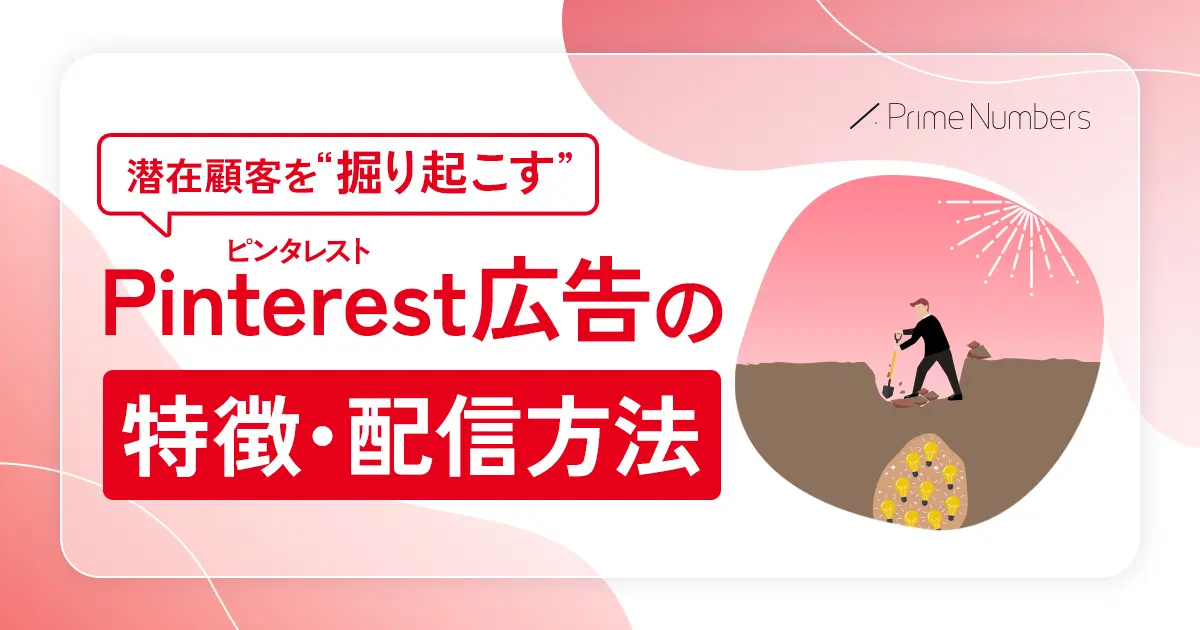 Prime Numbers

潜在顧客を“掘り起こす”

ピンタレスト
Pinterest広告の

特徴・配信方法